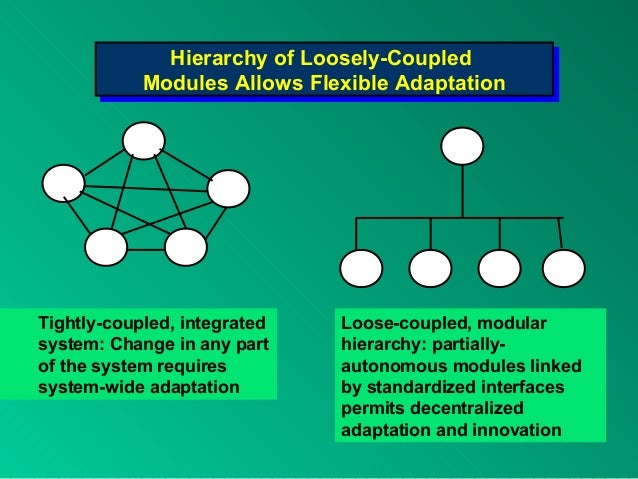 Hierarchy of Loosely-Coupled Modules Allows Flexible Adaptation

Tightly-coupled, integrated system: Change in any part of the system requires system-wide adaptation

Loose-coupled, modular hierarchy: partially-autonomous modules linked by standardized interfaces permits decentralized adaptation and innovation